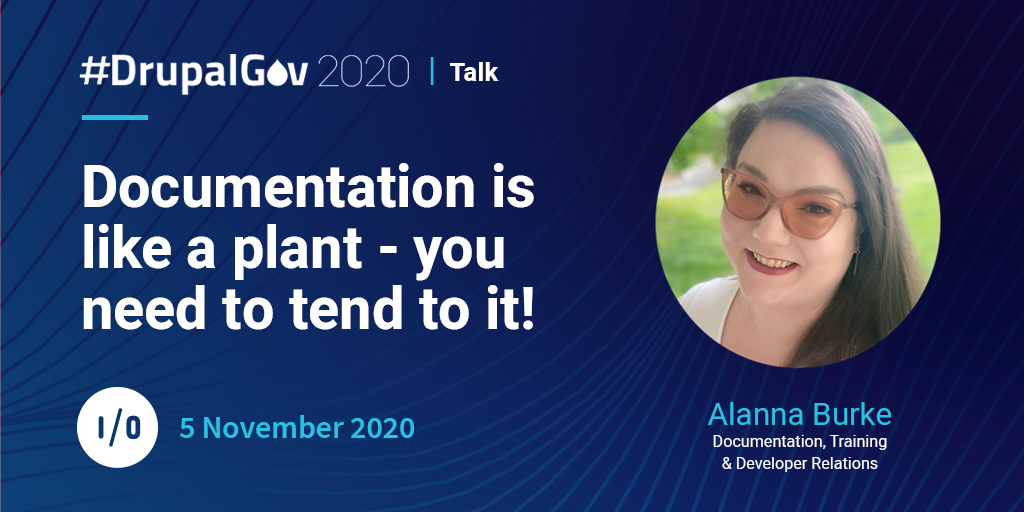 #DrupalGov 2020 | Talk

Documentation is like a plant - you need to tend to it!

I/O

5 November 2020

Alanna Burke
Documentation, Training & Developer Relations